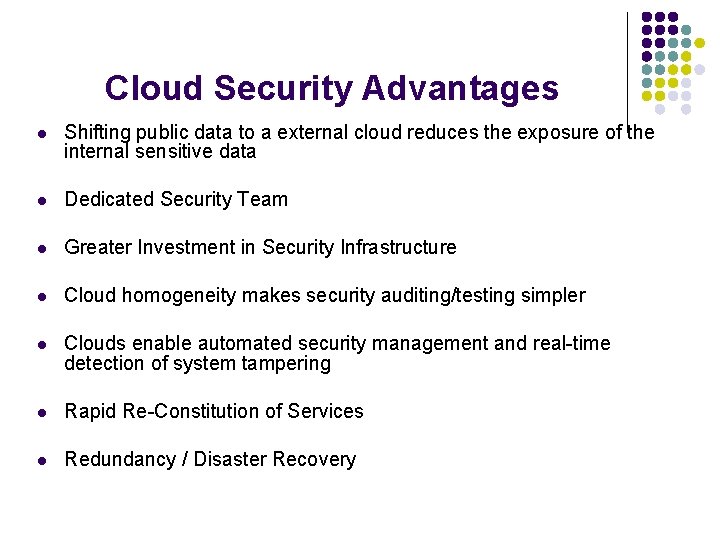 Cloud Security Advantages

- Shifting public data to a external cloud reduces the exposure of the internal sensitive data
- Dedicated Security Team
- Greater Investment in Security Infrastructure
- Cloud homogeneity makes security auditing/testing simpler
- Clouds enable automated security management and real-time detection of system tampering
- Rapid Re-Constitution of Services
- Redundancy / Disaster Recovery